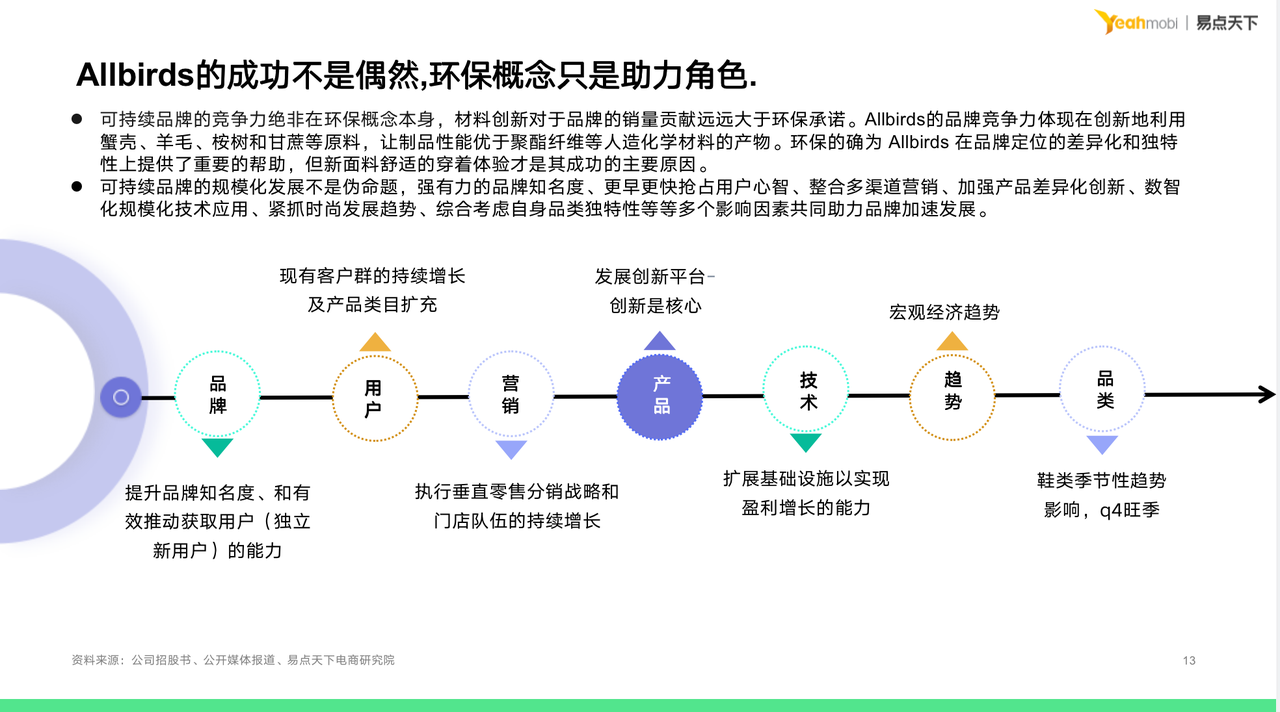 Yeahmobi | 易点天下

Allbirds的成功不是偶然,环保概念只是助力角色.

● 可持续品牌的竞争力绝非在环保概念本身，材料创新对于品牌的销量贡献远远大于环保承诺。Allbirds的品牌竞争力体现在创新地利用蟹壳、羊毛、桉树和甘蔗等原料，让制品性能优于聚酯纤维等人造化学材料的产物。环保的确为 Allbirds 在品牌定位的差异化和独特性上提供了重要的帮助，但新面料舒适的穿着体验才是其成功的主要原因。
● 可持续品牌的规模化发展不是伪命题，强有力的品牌知名度、更早更快抢占用户心智、整合多渠道营销、加强产品差异化创新、数智化规模化技术应用、紧抓时尚发展趋势、综合考虑自身品类独特性等等多个影响因素共同助力品牌加速发展。

现有客户群的持续增长及产品类目扩充

发展创新平台-创新是核心

宏观经济趋势

品牌

用户

营销

产品

技术

趋势

品类

提升品牌知名度、和有效推动获取用户（独立新用户）的能力

执行垂直零售分销战略和门店队伍的持续增长

扩展基础设施以实现盈利增长的能力

鞋类季节性趋势影响，q4旺季

资料来源：公司招股书、公开媒体报道、易点天下电商研究院

13